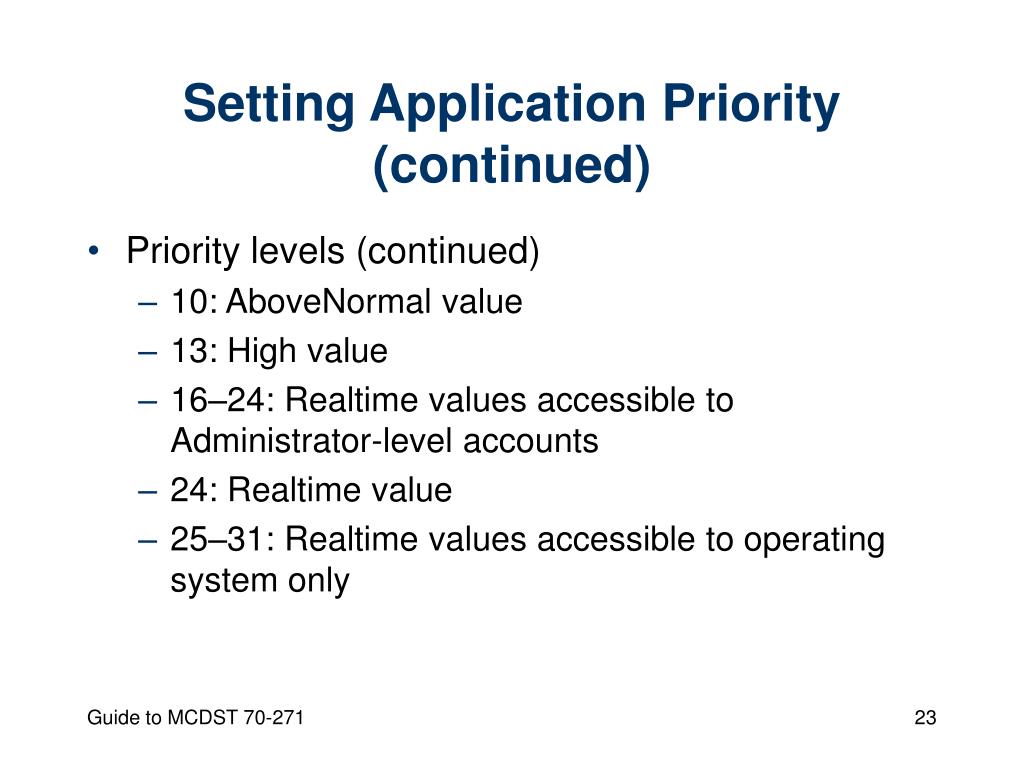 Setting Application Priority (continued)

• Priority levels (continued)
– 10: AboveNormal value
– 13: High value
– 16–24: Realtime values accessible to Administrator-level accounts
– 24: Realtime value
– 25–31: Realtime values accessible to operating system only

Guide to MCDST 70-271

23